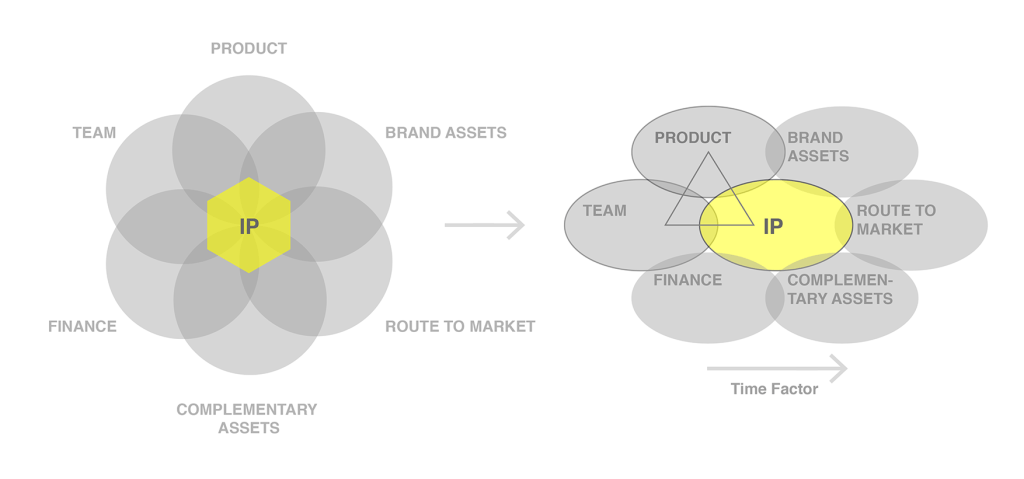 PRODUCT

TEAM

BRAND ASSETS

IP

FINANCE

ROUTE TO MARKET

COMPLEMENTARY ASSETS

PRODUCT

BRAND ASSETS

TEAM

IP

ROUTE TO MARKET

FINANCE

COMPLEMENTARY ASSETS

Time Factor